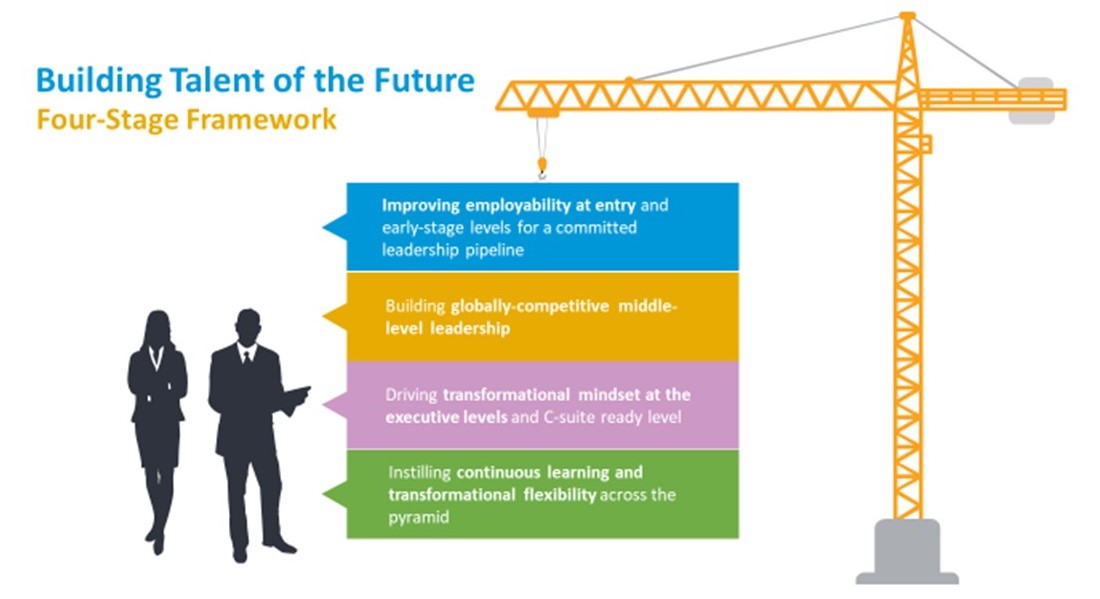 Building Talent of the Future
Four-Stage Framework

Improving employability at entry and early-stage levels for a committed leadership pipeline

Building globally-competitive middle-level leadership

Driving transformational mindset at the executive levels and C-suite ready level

Instilling continuous learning and transformational flexibility across the pyramid